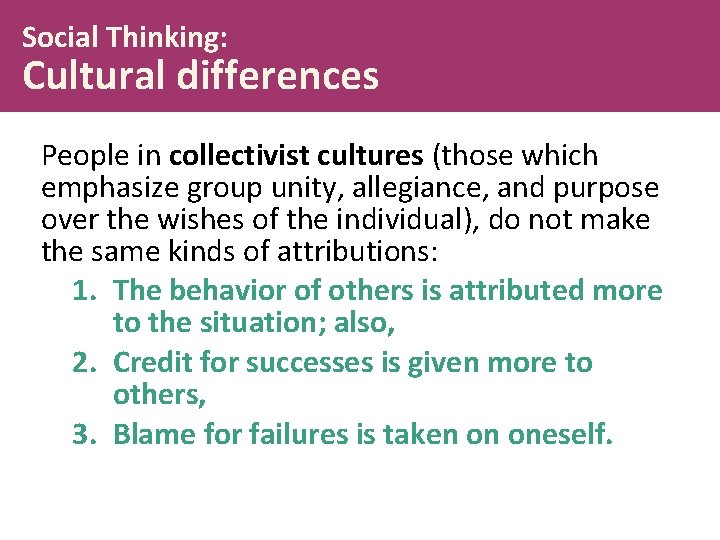 Social Thinking:
Cultural differences

People in collectivist cultures (those which emphasize group unity, allegiance, and purpose over the wishes of the individual), do not make the same kinds of attributions:

1. The behavior of others is attributed more to the situation; also,
2. Credit for successes is given more to others,
3. Blame for failures is taken on oneself.